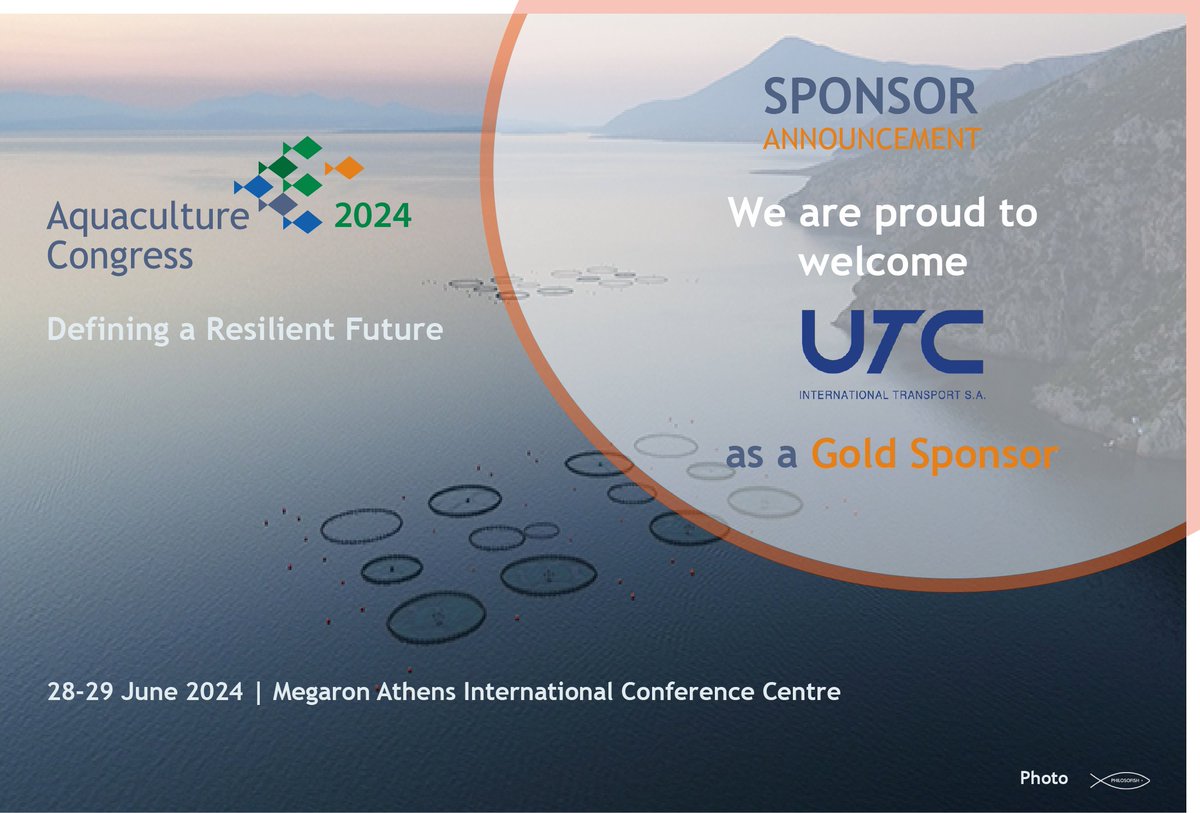 Aquaculture Congress 2024

Defining a Resilient Future

SPONSOR
ANNOUNCEMENT

We are proud to welcome

UTC
INTERNATIONAL TRANSPORT S.A.

as a Gold Sponsor

28-29 June 2024 | Megaron Athens International Conference Centre

Photo PHILOSOFISH